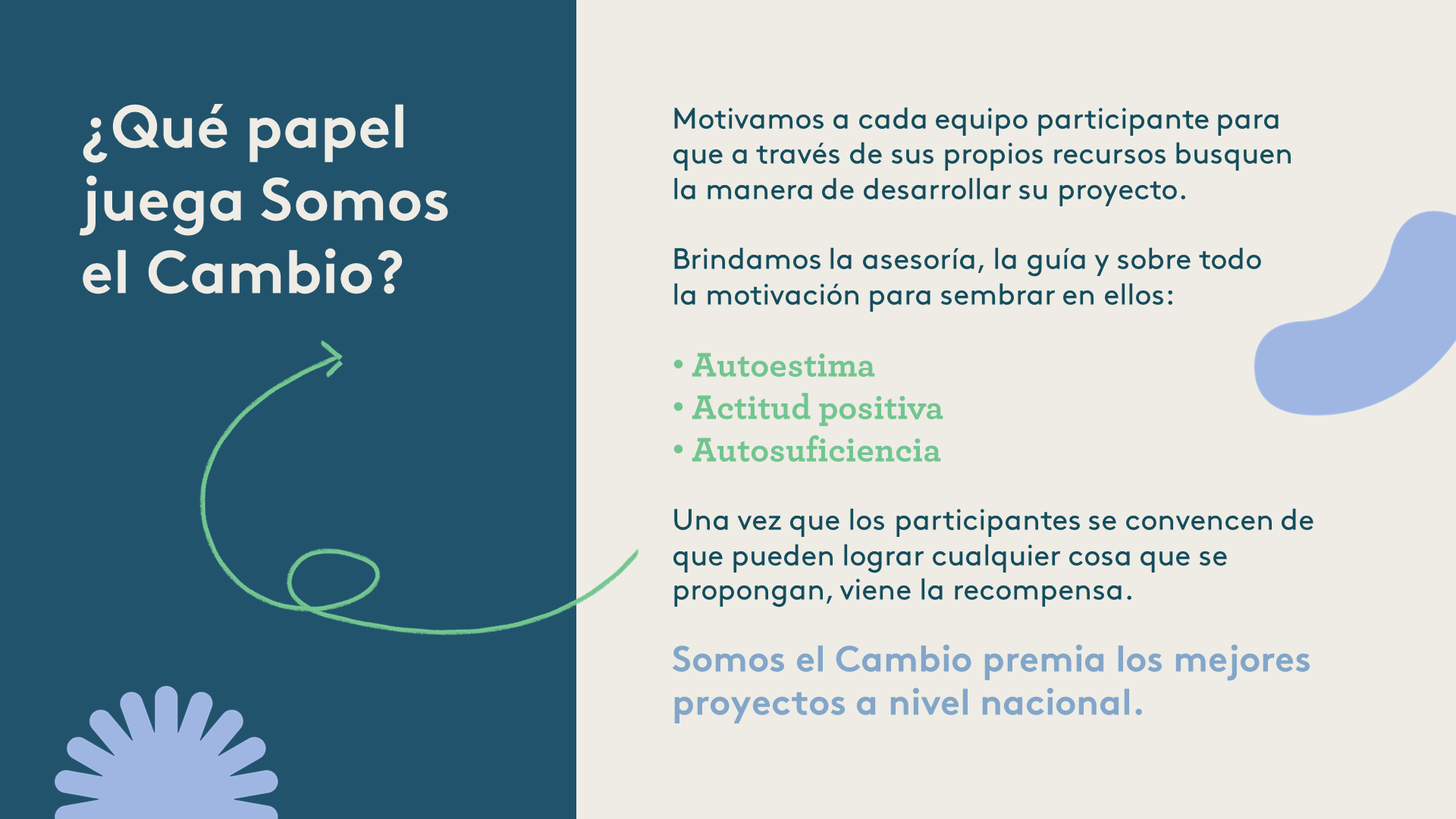 ¿Qué papel juega Somos el Cambio?

Motivamos a cada equipo participante para que a través de sus propios recursos busquen la manera de desarrollar su proyecto.

Brindamos la asesoría, la guía y sobre todo la motivación para sembrar en ellos:

• Autoestima
• Actitud positiva
• Autosuficiencia

Una vez que los participantes se convencen de que pueden lograr cualquier cosa que se propongan, viene la recompensa.

Somos el Cambio premia los mejores proyectos a nivel nacional.